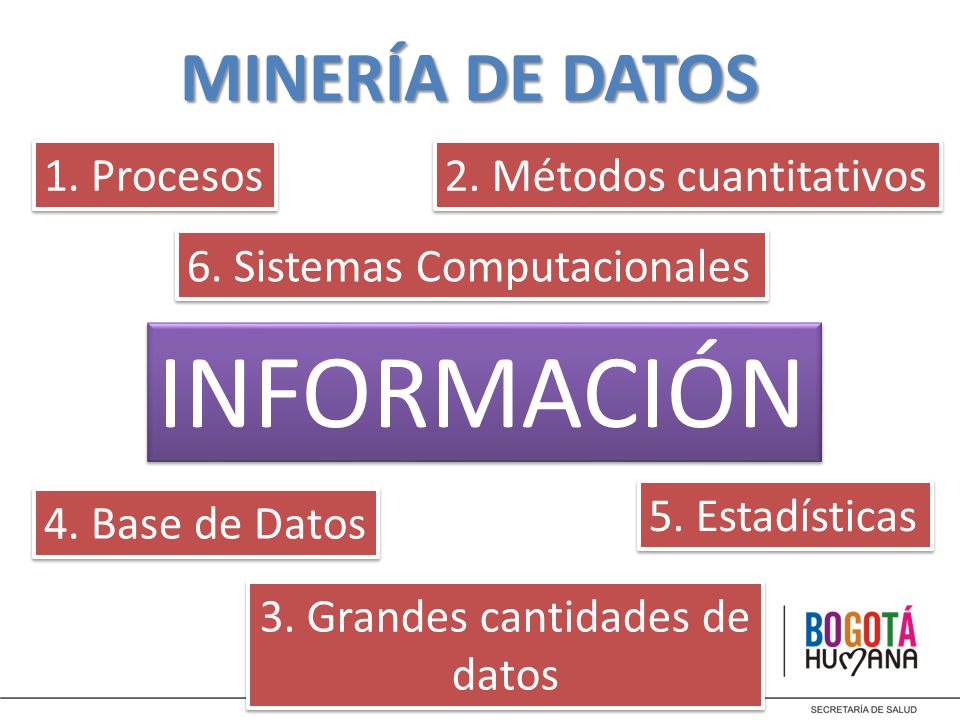 MINERÍA DE DATOS

1. Procesos

2. Métodos cuantitativos

6. Sistemas Computacionales

INFORMACIÓN

4. Base de Datos

5. Estadísticas

3. Grandes cantidades de datos

BOGOTÁ HUMANA

SECRETARÍA DE SALUD